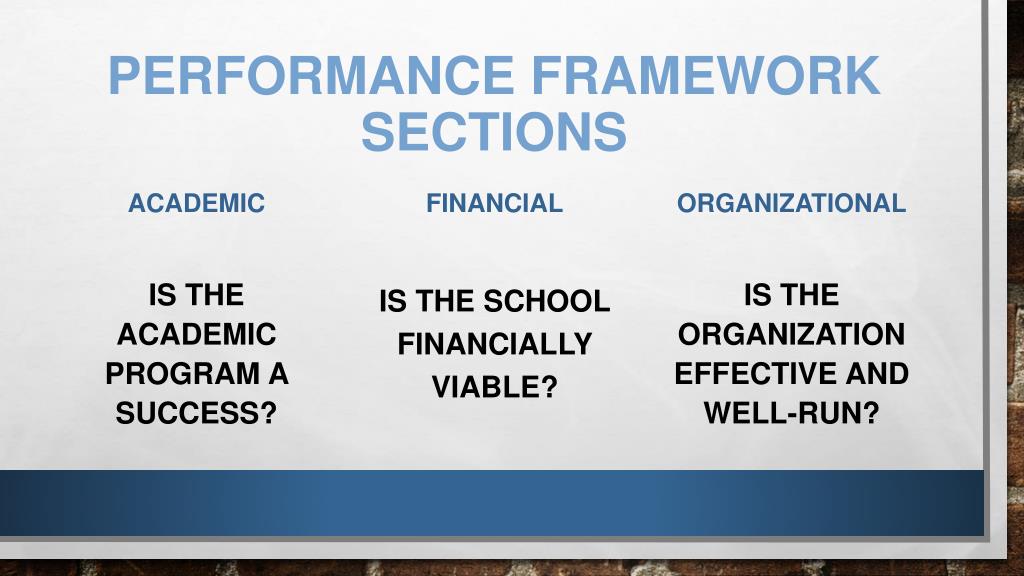 PERFORMANCE FRAMEWORK SECTIONS

ACADEMIC

IS THE ACADEMIC PROGRAM A SUCCESS?

FINANCIAL

IS THE SCHOOL FINANCIALLY VIABLE?

ORGANIZATIONAL

IS THE ORGANIZATION EFFECTIVE AND WELL-RUN?